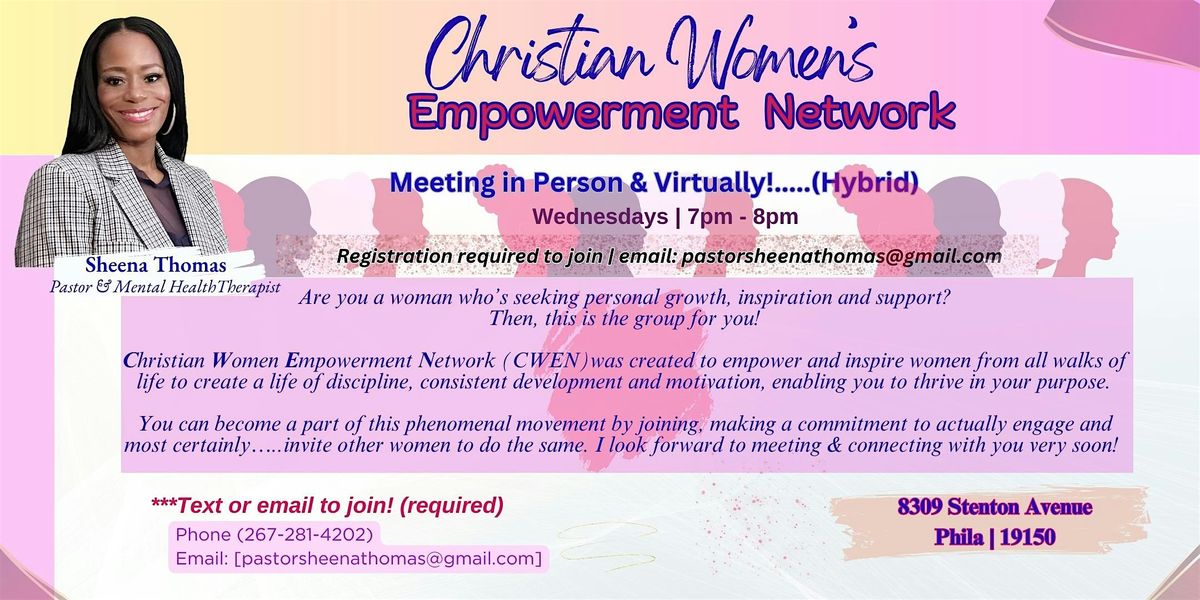 Christian Women's
Empowerment Network

Sheena Thomas
Pastor & Mental HealthTherapist

Meeting in Person & Virtually!.....(Hybrid)
Wednesdays | 7pm - 8pm

Registration required to join | email: pastorsheenathomas@gmail.com

Are you a woman who's seeking personal growth, inspiration and support? Then, this is the group for you!

Christian Women Empowerment Network (CWEN)was created to empower and inspire women from all walks of life to create a life of discipline, consistent development and motivation, enabling you to thrive in your purpose.

You can become a part of this phenomenal movement by joining, making a commitment to actually engage and most certainly…..invite other women to do the same. I look forward to meeting & connecting with you very soon!

***Text or email to join! (required)
Phone (267-281-4202)
Email: [pastorsheenathomas@gmail.com]

8309 Stenton Avenue
Phila | 19150